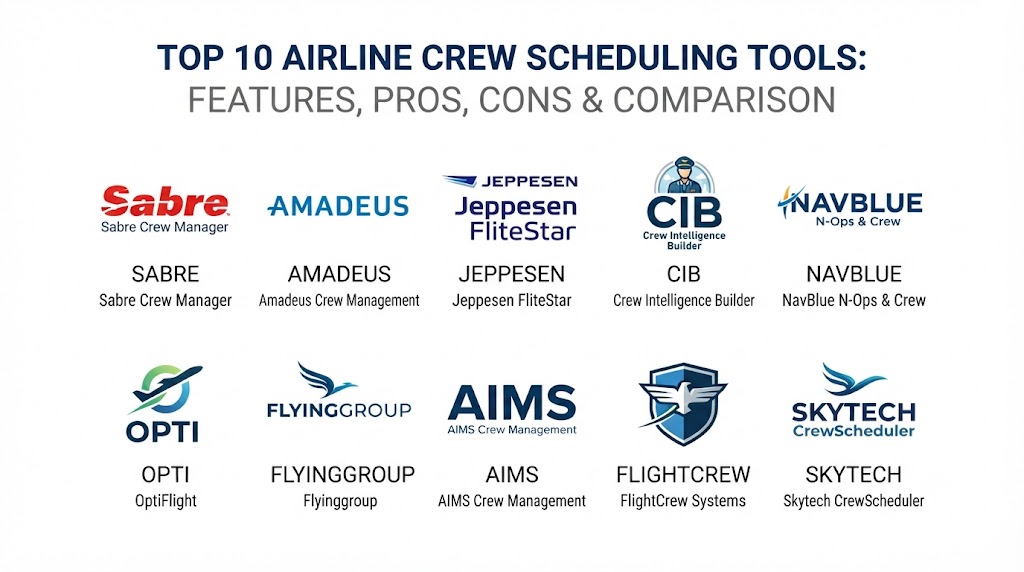 TOP 10 AIRLINE CREW SCHEDULING TOOLS:
FEATURES, PROS, CONS & COMPARISON

Sabre
Sabre Crew Manager

SABRE
Sabre Crew Manager

AMADEUS

AMADEUS
Amadeus Crew Management

JEPPESEN
Jeppesen FliteStar

JEPPESEN
Jeppesen FliteStar

CIB
Crew Intelligence Builder

CIB
Crew Intelligence Builder

NAVBLUE
N-Ops & Crew

NAVBLUE
NavBlue N-Ops & Crew

OPTI

OPTI
OptiFlight

FLYINGGROUP

FLYINGGROUP
Flyinggroup

AIMS
AIMS Crew Management

AIMS
AIMS Crew Management

FLIGHTCREW
FlightCrew Systems

SKYTECH
CrewScheduler

SKYTECH
Skytech CrewScheduler